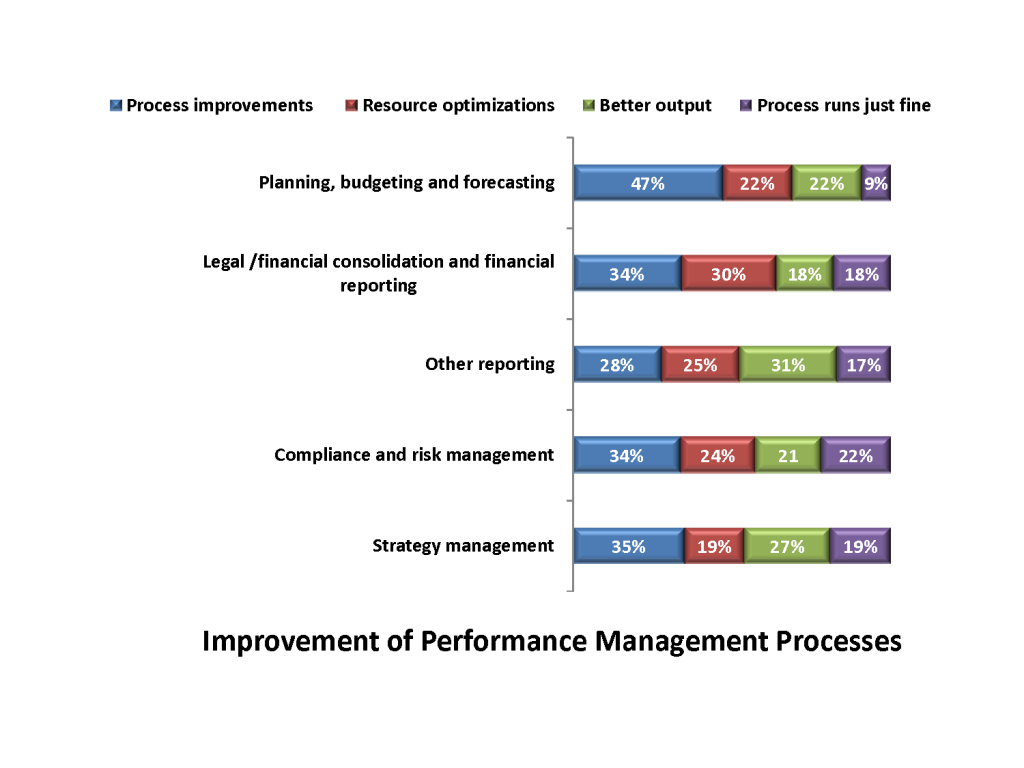 Process improvements Resource optimizations Better output Process runs just fine

Planning, budgeting and forecasting 47% 22% 22% 9%

Legal /financial consolidation and financial reporting 34% 30% 18% 18%

Other reporting 28% 25% 31% 17%

Compliance and risk management 34% 24% 21 22%

Strategy management 35% 19% 27% 19%

Improvement of Performance Management Processes